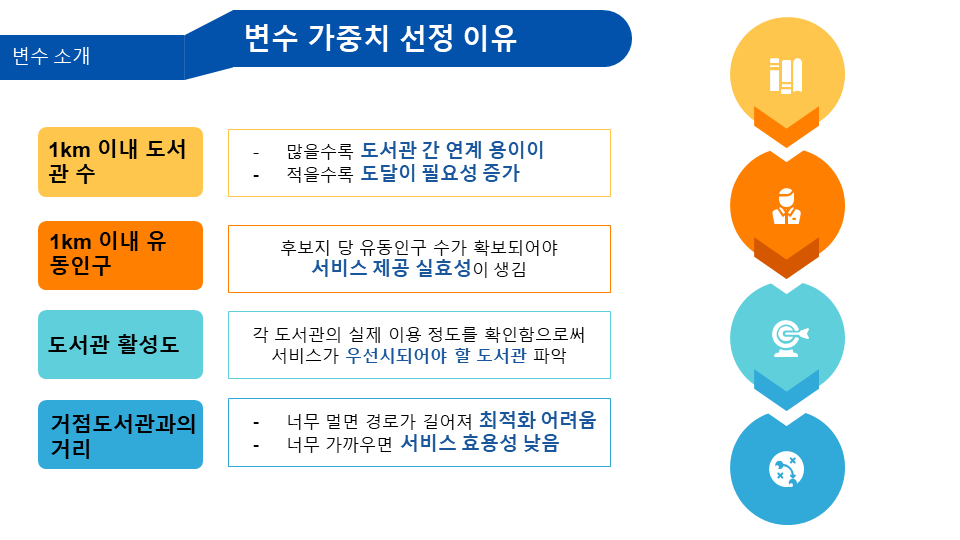 변수 소개

변수 가중치 선정 이유

1km 이내 도서관 수

- 많을수록 도서관 간 연계 용이이
- 적을수록 도달이 필요성 증가

1km 이내 유동인구

후보지 당 유동인구 수가 확보되어야 서비스 제공 실효성이 생김

도서관 활성도

각 도서관의 실제 이용 정도를 확인함으로써 서비스가 우선시되어야 할 도서관 파악

거점도서관과의 거리

- 너무 멀면 경로가 길어져 최적화 어려움
- 너무 가까우면 서비스 효용성 낮음